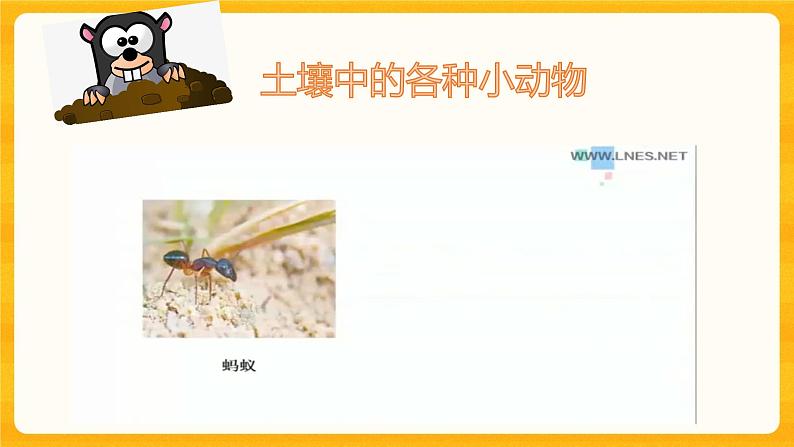 土壤中的各种小动物

WWW.LNES.NET

蚂蚁